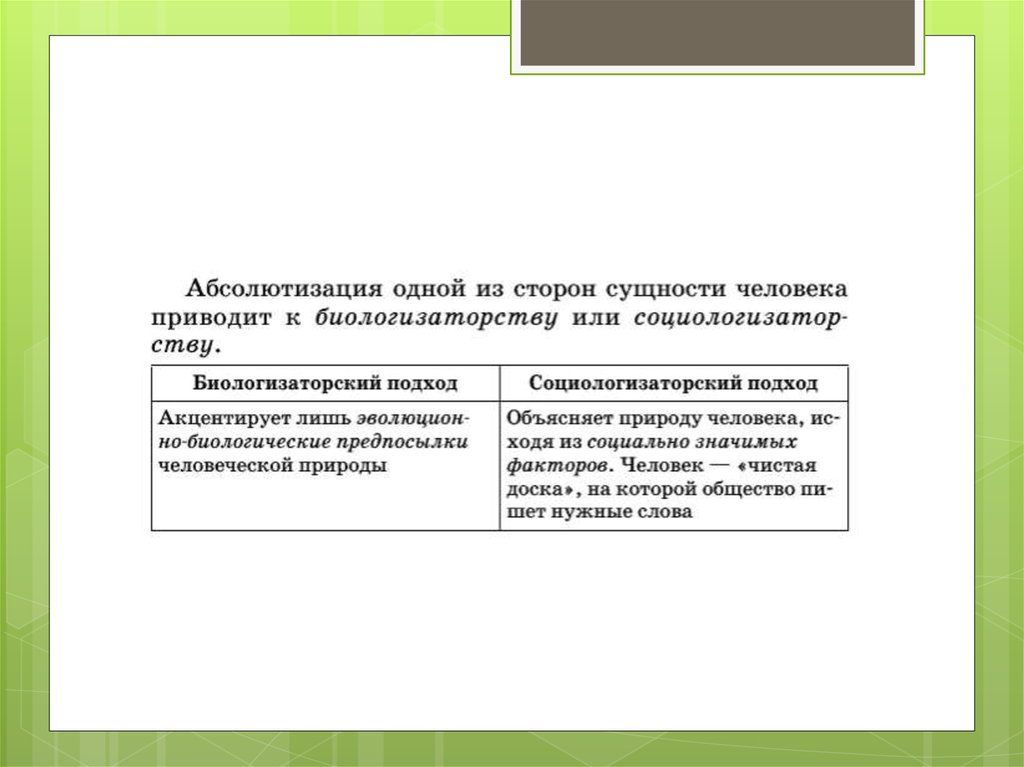 Абсолютизация одной из сторон сущности человека приводит к биологизаторству или социологизаторству.

| Биологизаторский подход | Социологизаторский подход |
|---|---|
| Акцентирует лишь эволюционно-биологические предпосылки человеческой природы | Объясняет природу человека, исходя из социально значимых факторов. Человек — «чистая доска», на которой общество пишет нужные слова |